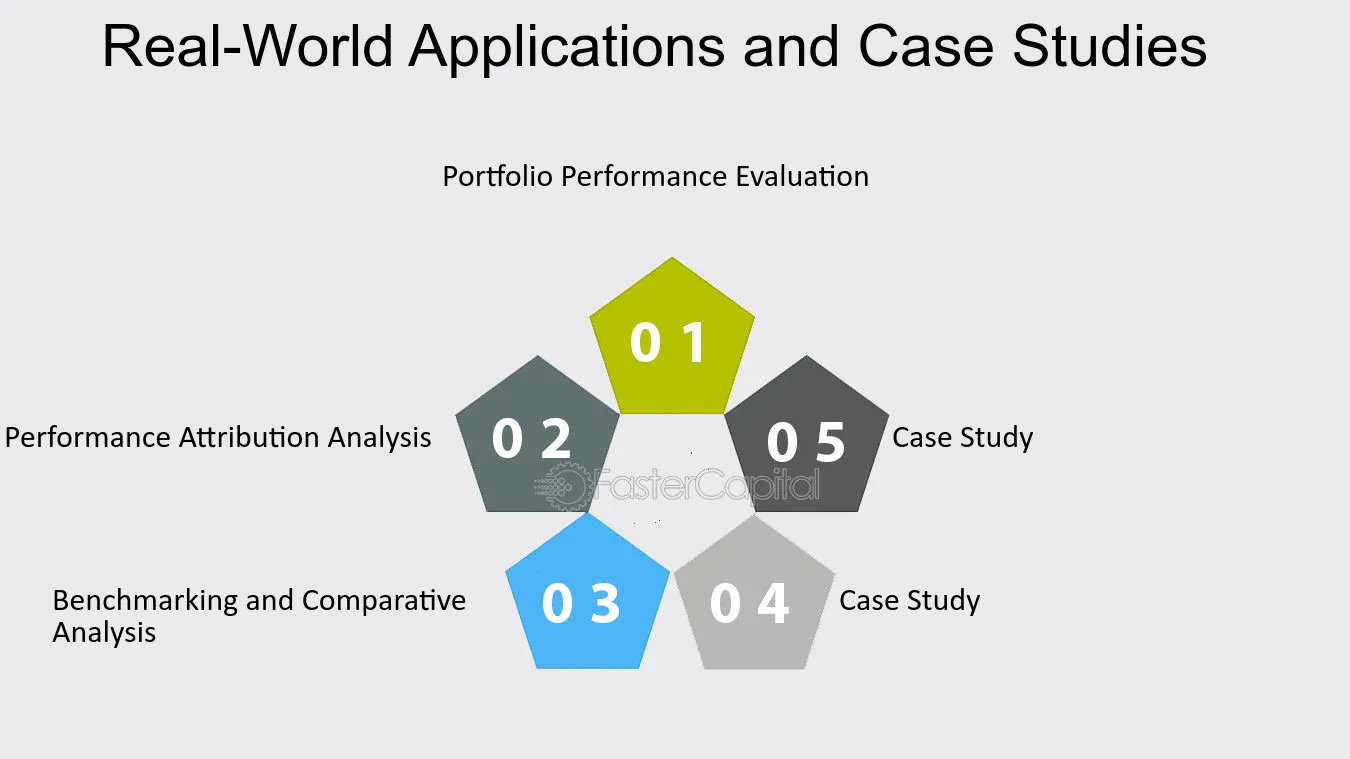 Real-World Applications and Case Studies

Portfolio Performance Evaluation

0 1

Performance Attribution Analysis

0 2

0 5

Case Study

Benchmarking and Comparative Analysis

0 3

0 4

Case Study

FasterCapital